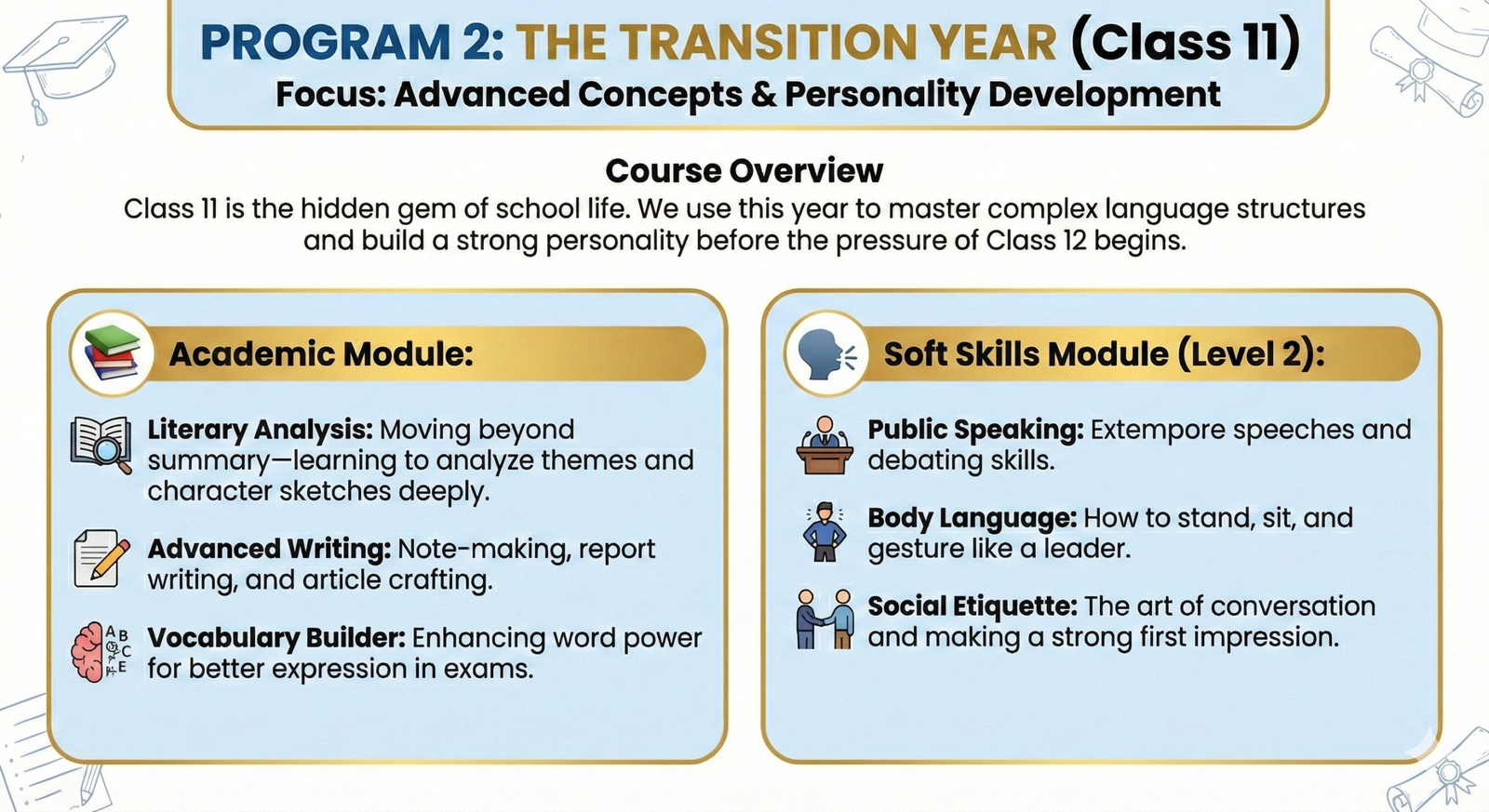 PROGRAM 2: THE TRANSITION YEAR (Class 11)
Focus: Advanced Concepts & Personality Development

Course Overview
Class 11 is the hidden gem of school life. We use this year to master complex language structures and build a strong personality before the pressure of Class 12 begins.

Academic Module:

Literary Analysis: Moving beyond summary—learning to analyze themes and character sketches deeply.

Advanced Writing: Note-making, report writing, and article crafting.

A B C E

Vocabulary Builder: Enhancing word power for better expression in exams.

Soft Skills Module (Level 2):

Public Speaking: Extempore speeches and debating skills.

Body Language: How to stand, sit, and gesture like a leader.

Social Etiquette: The art of conversation and making a strong first impression.